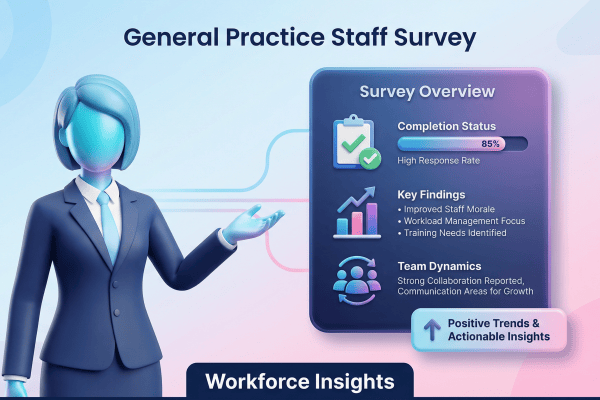 General Practice Staff Survey

Survey Overview

Completion Status
85%
High Response Rate

Key Findings
• Improved Staff Morale
• Workload Management Focus
• Training Needs Identified

Team Dynamics
Strong Collaboration Reported, Communication Areas for Growth

Positive Trends & Actionable Insights

Workforce Insights